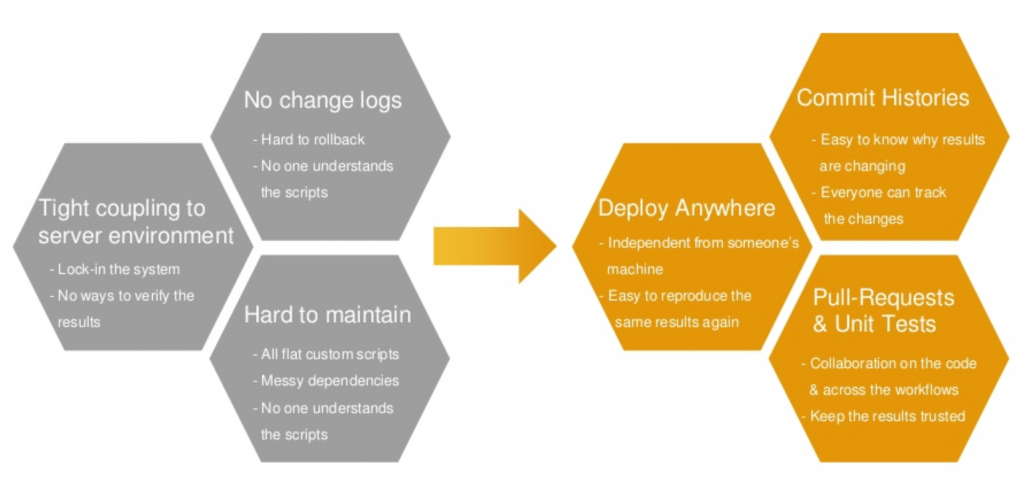 No change logs

- Hard to rollback
- No one understands the scripts

Tight coupling to server environment

- Lock-in the system
- No ways to verify the results

Hard to maintain

- All flat custom scripts
- Messy dependencies
- No one understands the scripts

Commit Histories

- Easy to know why results are changing
- Everyone can track the changes

Deploy Anywhere

- Independent from someone's machine
- Easy to reproduce the same results again

Pull-Requests & Unit Tests

- Collaboration on the code & across the workflows
- Keep the results trusted